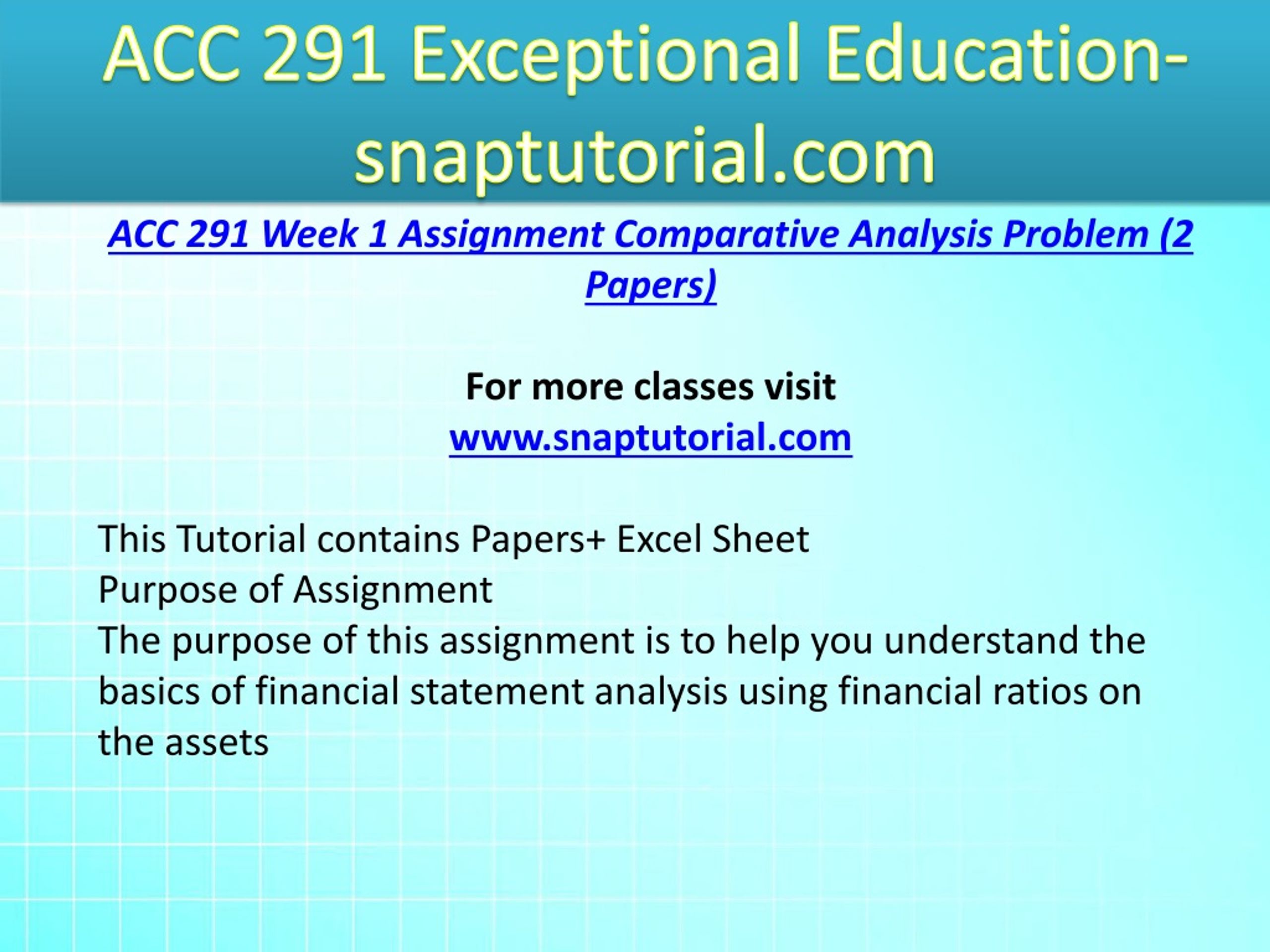 ACC 291 Exceptional Education-snaptutorial.com

ACC 291 Week 1 Assignment Comparative Analysis Problem (2 Papers)

For more classes visit
www.snaptutorial.com

This Tutorial contains Papers+ Excel Sheet
Purpose of Assignment
The purpose of this assignment is to help you understand the basics of financial statement analysis using financial ratios on the assets